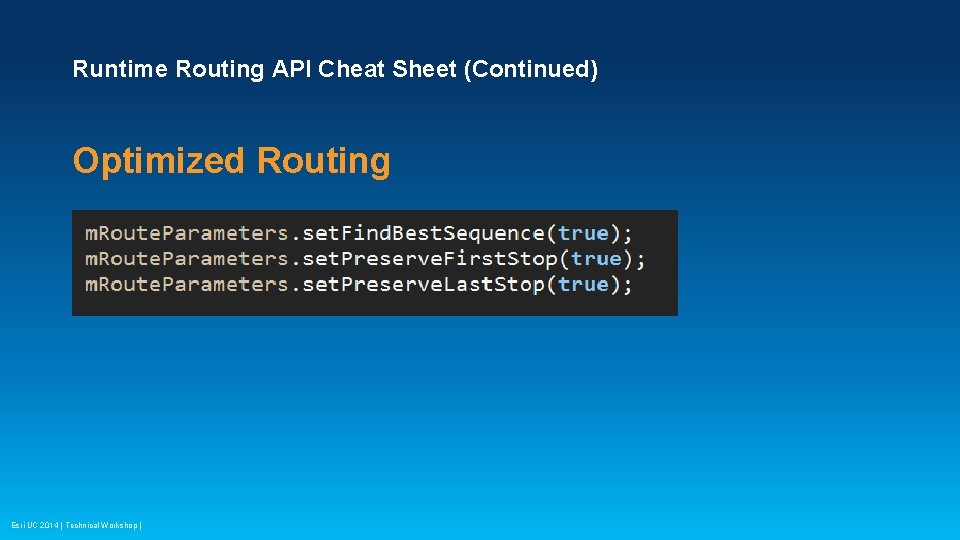 Runtime Routing API Cheat Sheet (Continued)

Optimized Routing

mRouteParameters.setFindBestSequence(true);
mRouteParameters.setPreserveFirstStop(true);
mRouteParameters.setPreserveLastStop(true);

Esri UC 2014 | Technical Workshop |